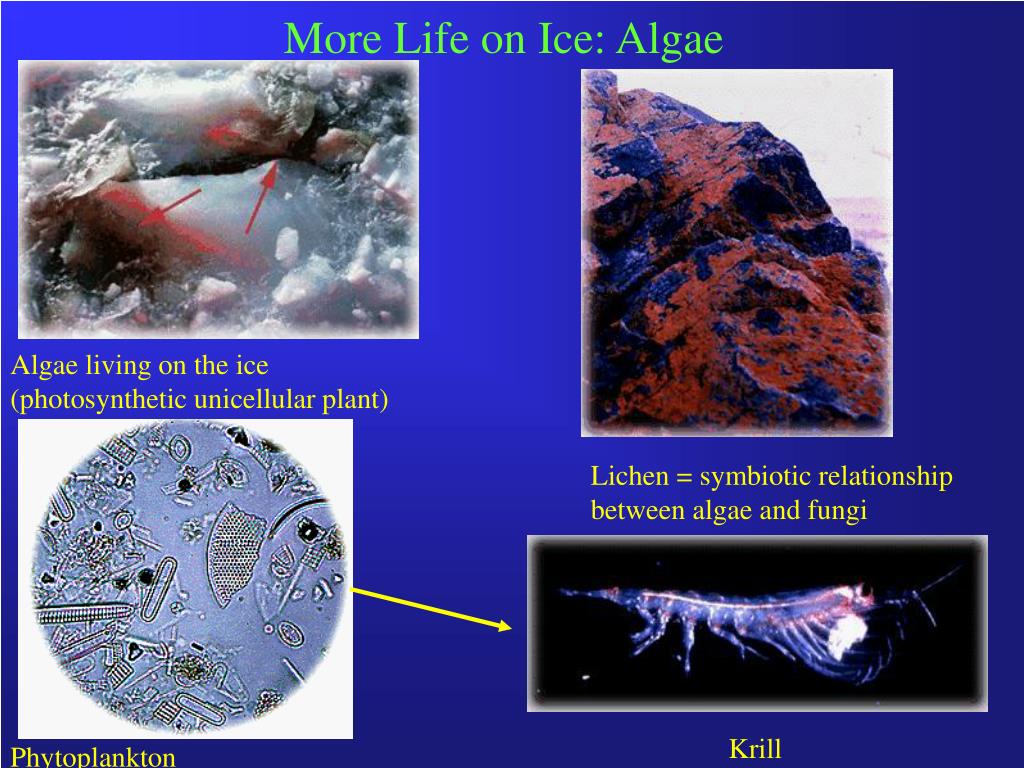 More Life on Ice: Algae

Algae living on the ice (photosynthetic unicellular plant)

Lichen = symbiotic relationship between algae and fungi

Phytoplankton

Krill